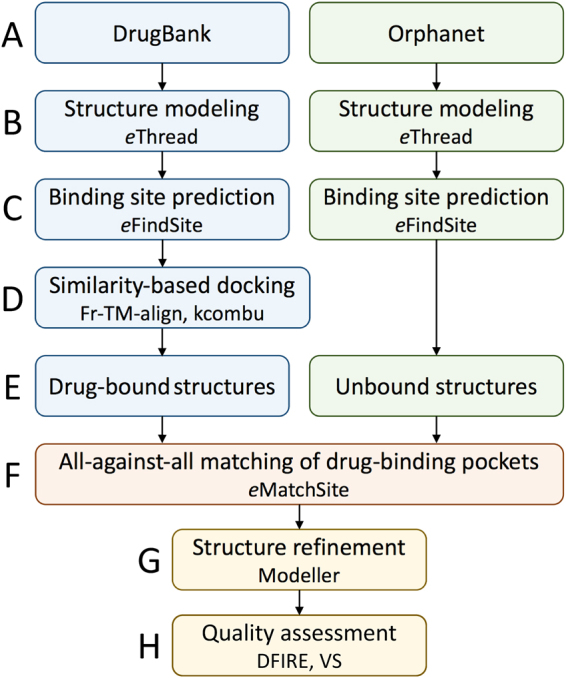 A
DrugBank
Orphanet

B
Structure modeling
eThread
Structure modeling
eThread

C
Binding site prediction
eFindSite
Binding site prediction
eFindSite

D
Similarity-based docking
Fr-TM-align, kcombu

E
Drug-bound structures
Unbound structures

F
All-against-all matching of drug-binding pockets
eMatchSite

G
Structure refinement
Modeller

H
Quality assessment
DFIRE, VS